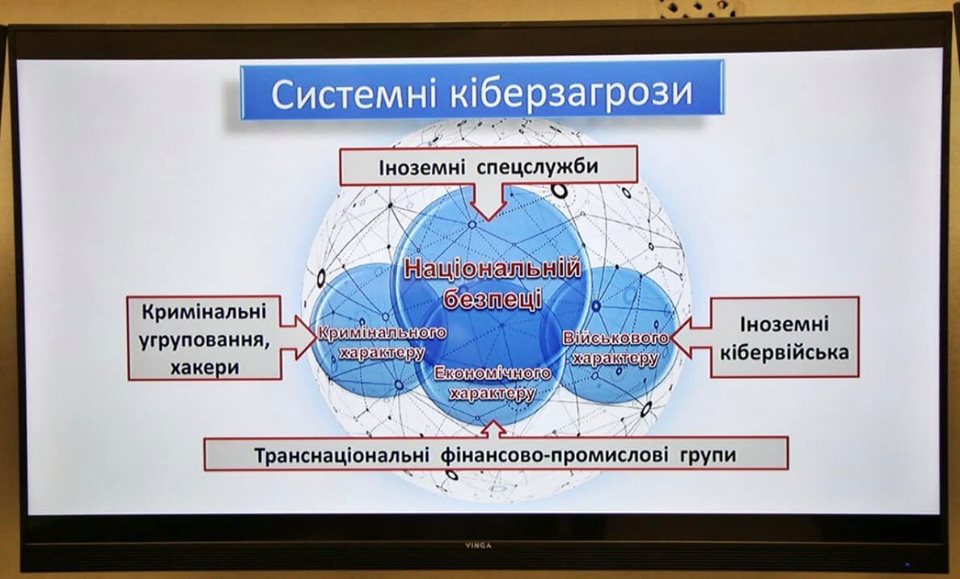 Системні кіберзагрози

Іноземні спецслужби

Національній безпеці

Кримінальні угруповання, хакери

Кримінального характеру

Економічного характеру

Військового характеру

Іноземні кібервійська

Транснаціональні фінансово-промислові групи

VINGA